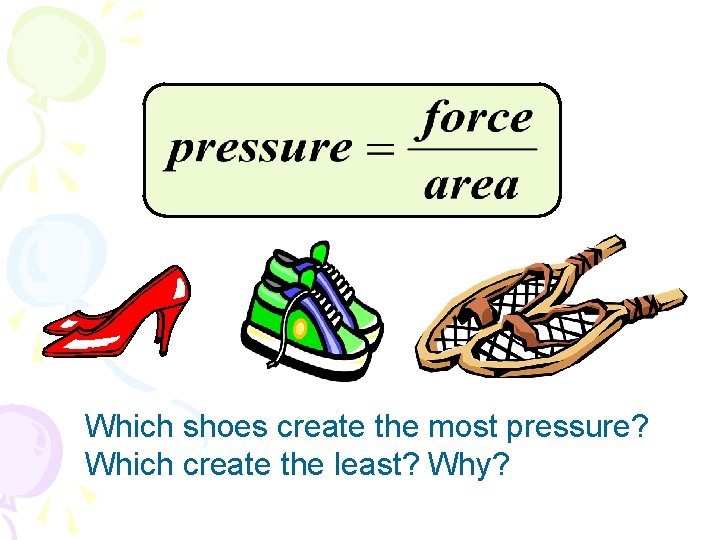 $pressure = \frac{force}{area}$

Which shoes create the most pressure?
Which create the least? Why?